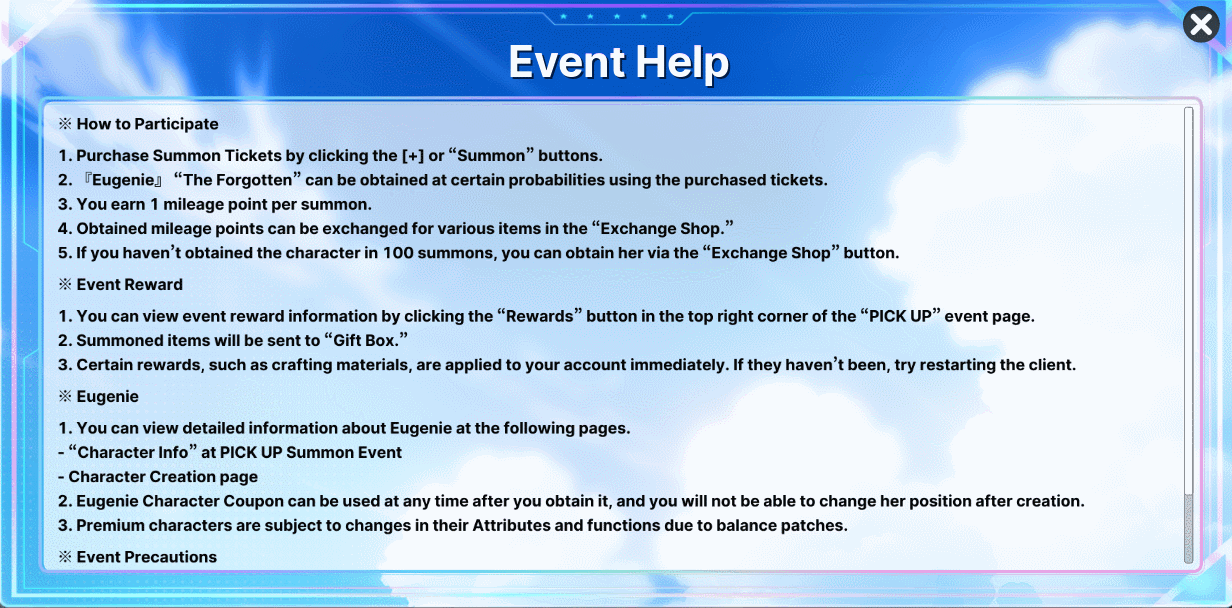 Event Help

※ How to Participate

1. Purchase Summon Tickets by clicking the [+] or “Summon” buttons.
2. 『Eugenie』 “The Forgotten” can be obtained at certain probabilities using the purchased tickets.
3. You earn 1 mileage point per summon.
4. Obtained mileage points can be exchanged for various items in the “Exchange Shop.”
5. If you haven’t obtained the character in 100 summons, you can obtain her via the “Exchange Shop” button.

※ Event Reward

1. You can view event reward information by clicking the “Rewards” button in the top right corner of the “PICK UP” event page.
2. Summoned items will be sent to “Gift Box.”
3. Certain rewards, such as crafting materials, are applied to your account immediately. If they haven’t been, try restarting the client.

※ Eugenie

1. You can view detailed information about Eugenie at the following pages.
- “Character Info” at PICK UP Summon Event
- Character Creation page
2. Eugenie Character Coupon can be used at any time after you obtain it, and you will not be able to change her position after creation.
3. Premium characters are subject to changes in their Attributes and functions due to balance patches.

※ Event Precautions